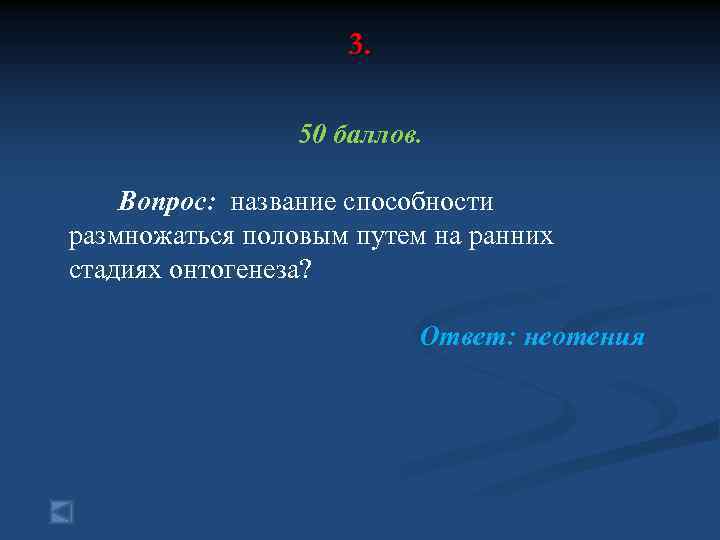 3.

50 баллов.

Вопрос: название способности размножаться половым путем на ранних стадиях онтогенеза?

Ответ: неотения